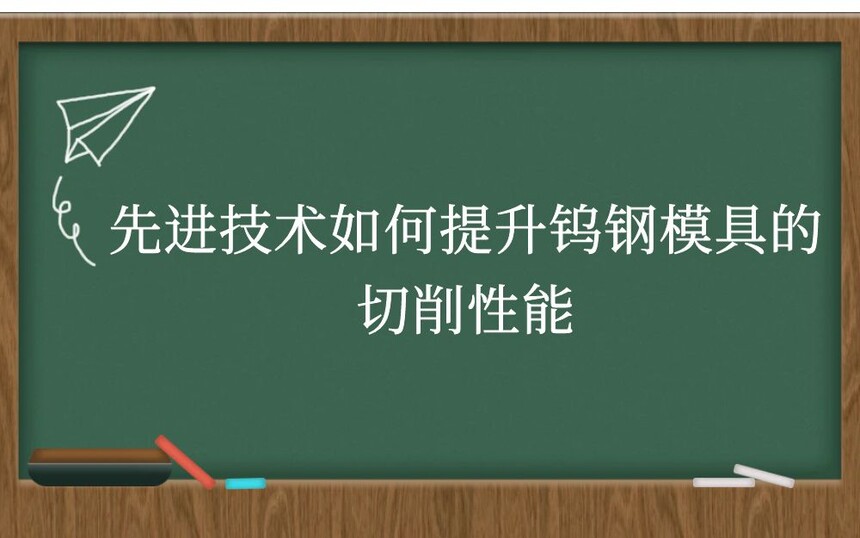 先进技术如何提升钨钢模具的切削性能